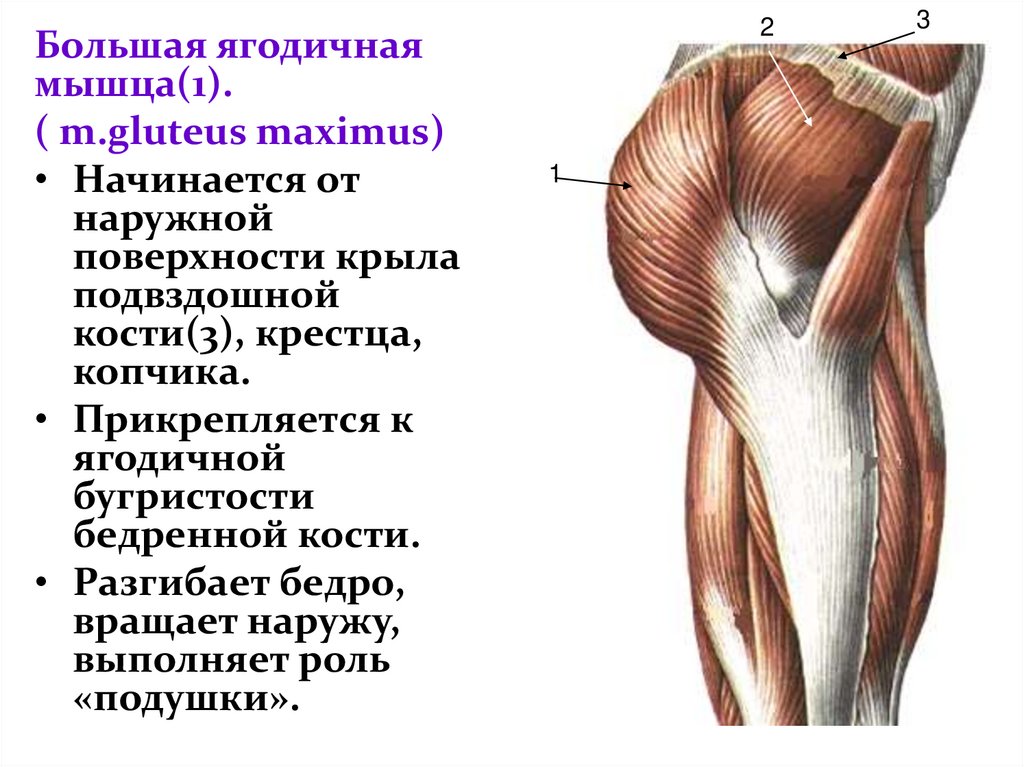 Большая ягодичная мышца(1).
( m.gluteus maximus)

• Начинается от наружной поверхности крыла подвздошной кости(3), крестца, копчика.

• Прикрепляется к ягодичной бугристости бедренной кости.

• Разгибает бедро, вращает наружу, выполняет роль «подушки».

2

3

1